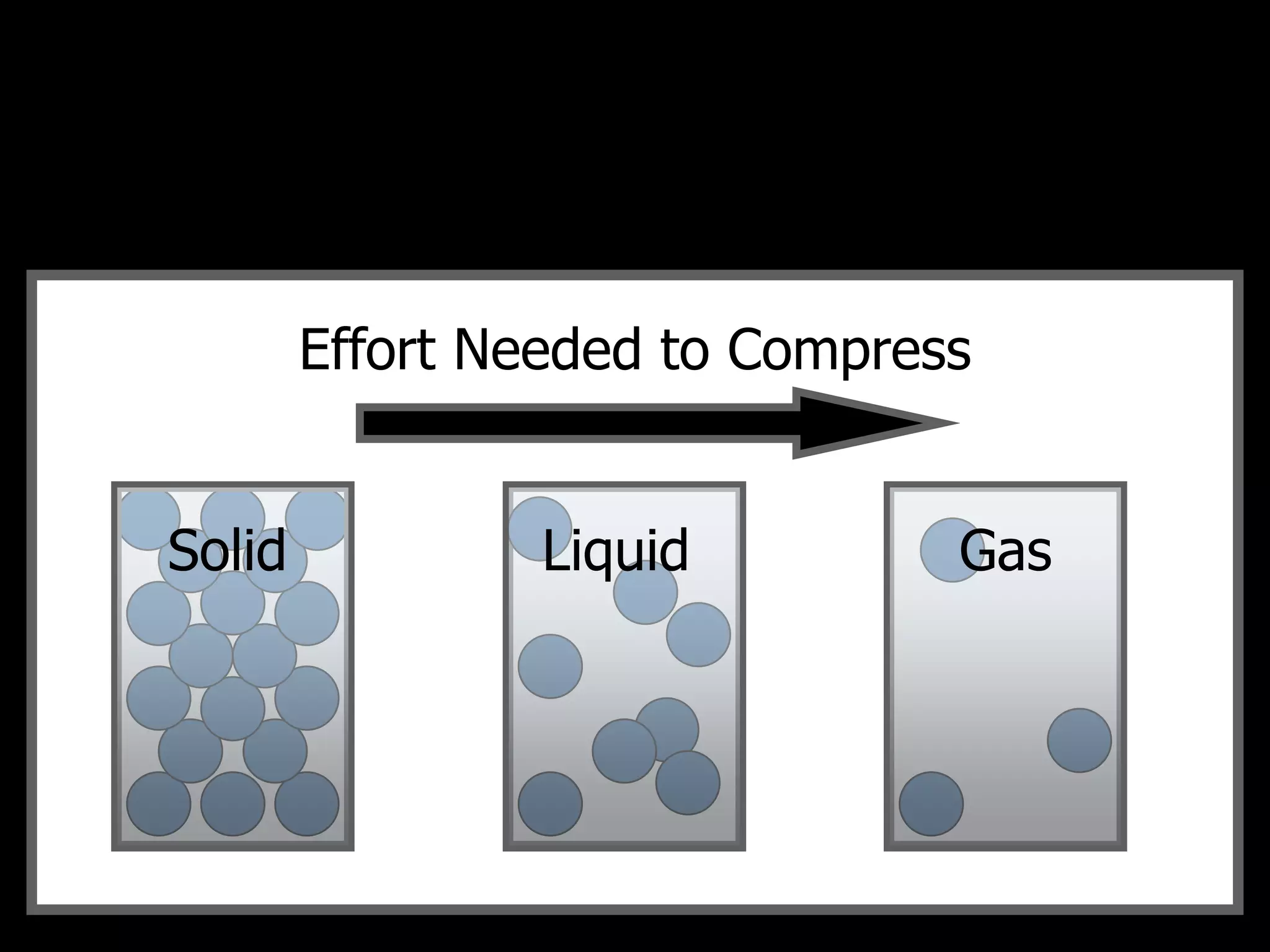 Effort Needed to Compress

Solid

Liquid

Gas